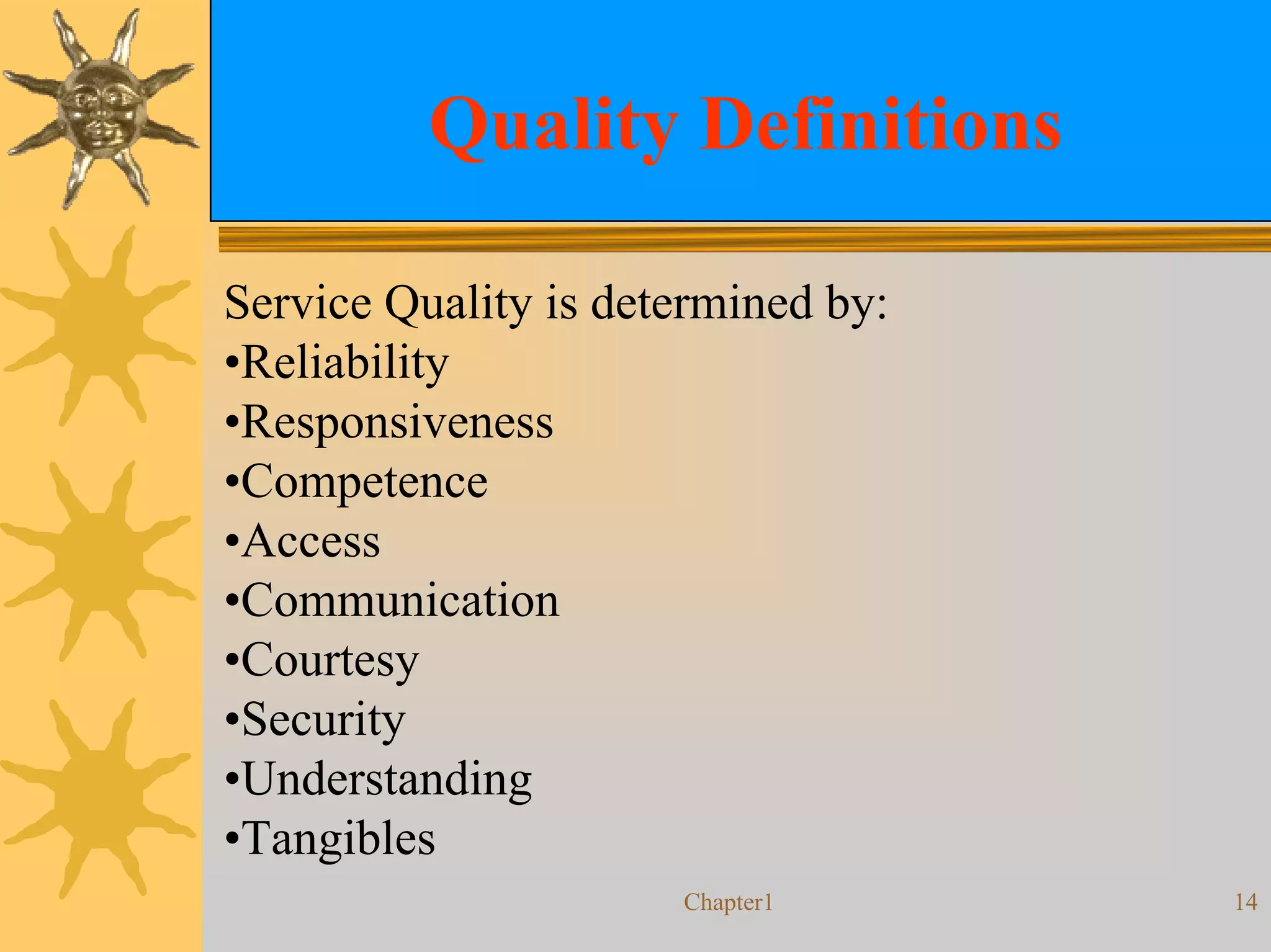 Quality Definitions

Service Quality is determined by:
•Reliability
•Responsiveness
•Competence
•Access
•Communication
•Courtesy
•Security
•Understanding
•Tangibles

Chapter1

14